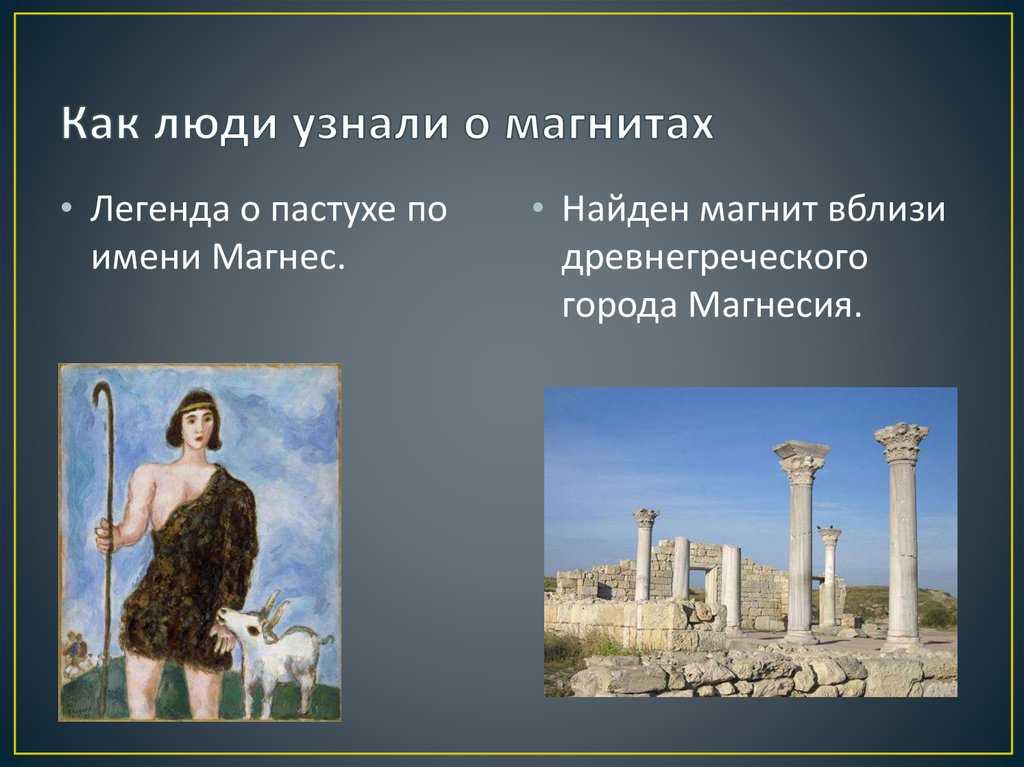 Как люди узнали о магнитах

• Легенда о пастухе по имени Магнес.

• Найден магнит вблизи древнегреческого города Магнесия.